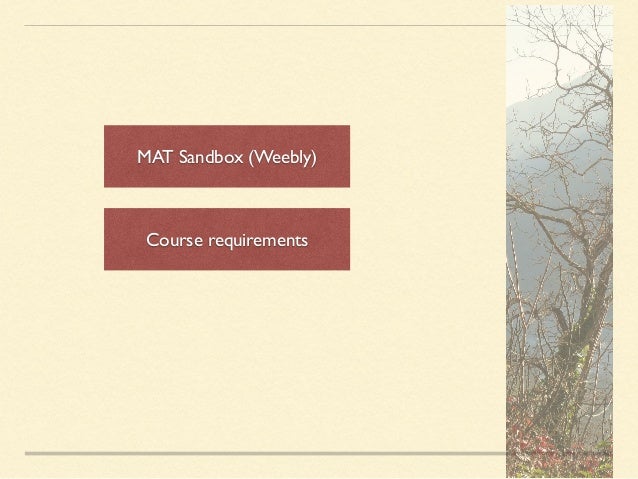 MAT Sandbox (Weebly)

Course requirements